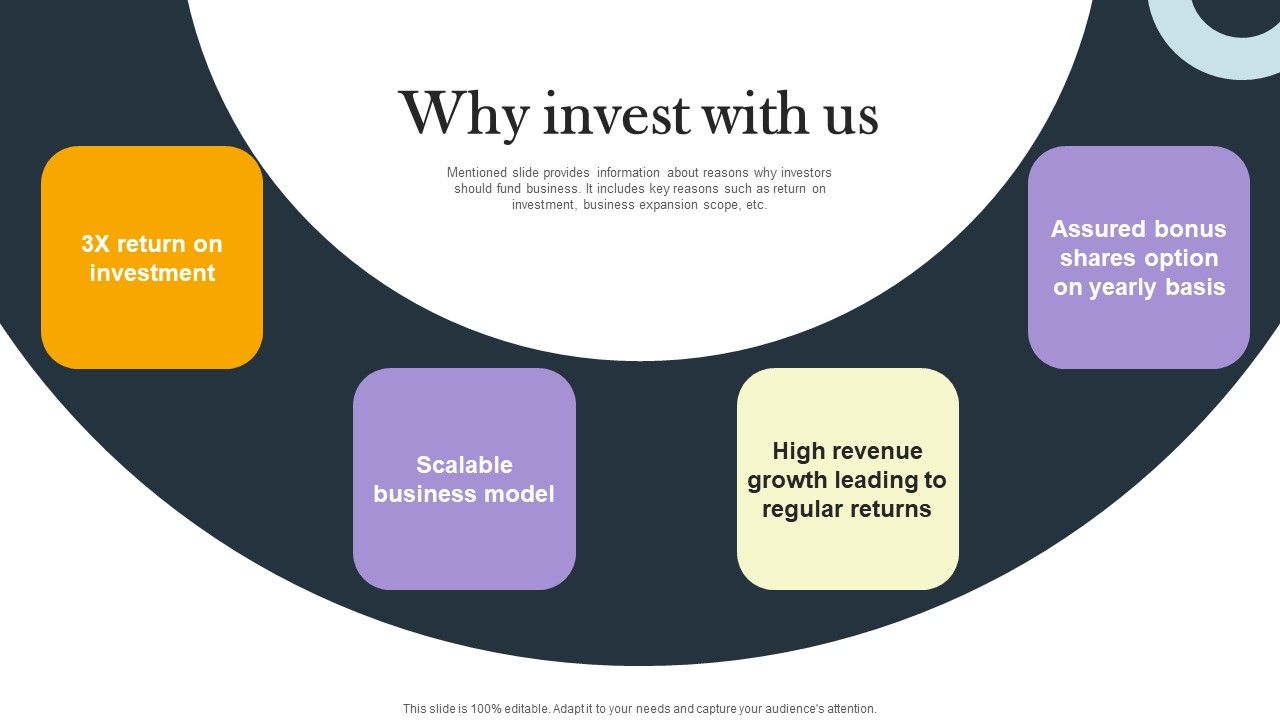 Why invest with us

Mentioned slide provides information about reasons why investors should fund business. It includes key reasons such as return on investment, business expansion scope, etc.

3X return on investment

Scalable business model

High revenue growth leading to regular returns

Assured bonus shares option on yearly basis

This slide is 100% editable. Adapt it to your needs and capture your audience's attention.